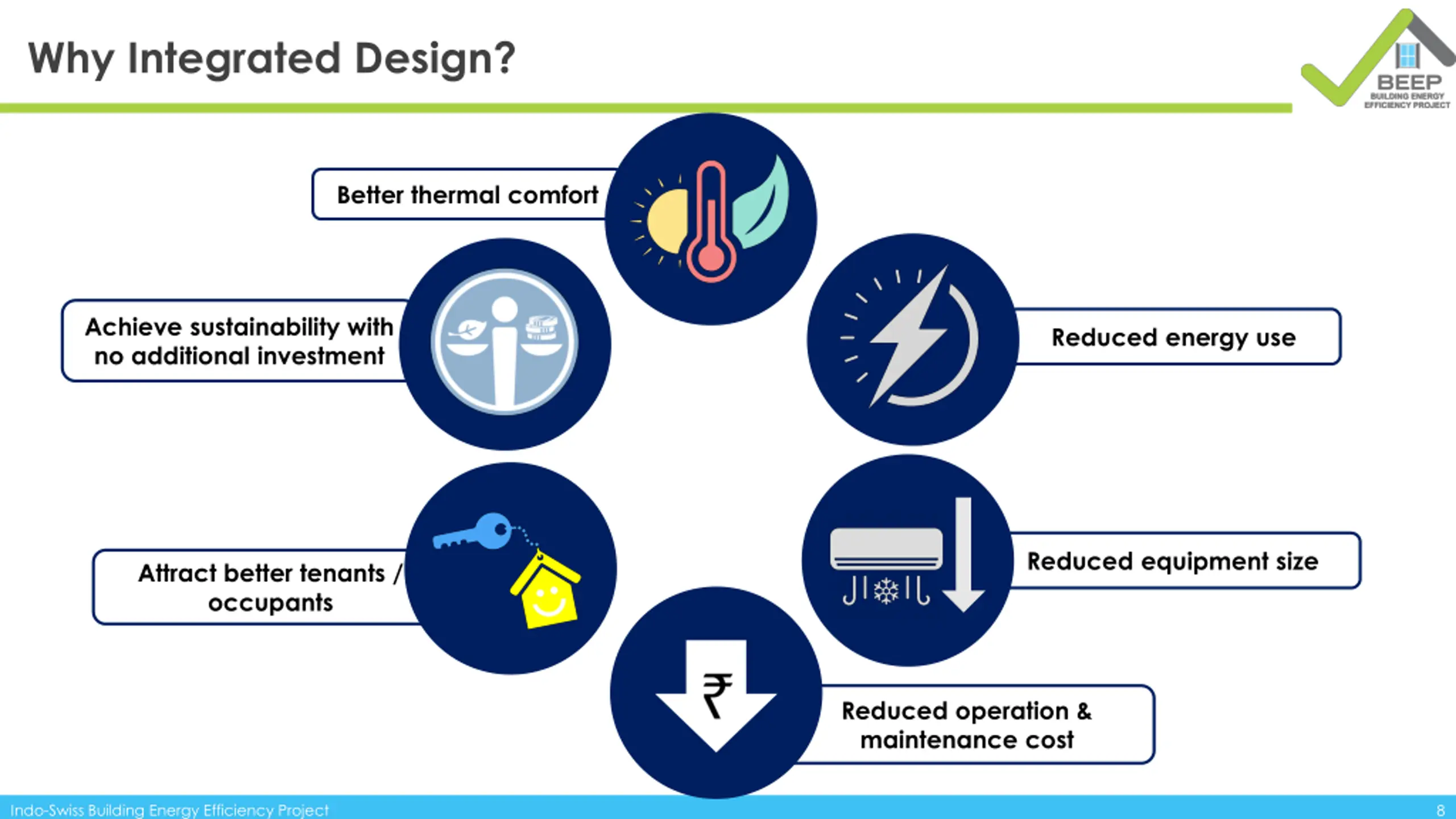 Why Integrated Design?

BEEP
BUILDING ENERGY EFFICIENCY PROJECT

Better thermal comfort

Achieve sustainability with no additional investment

Reduced energy use

Attract better tenants / occupants

Reduced equipment size

₹

Reduced operation & maintenance cost

Indo-Swiss Building Energy Efficiency Project

8